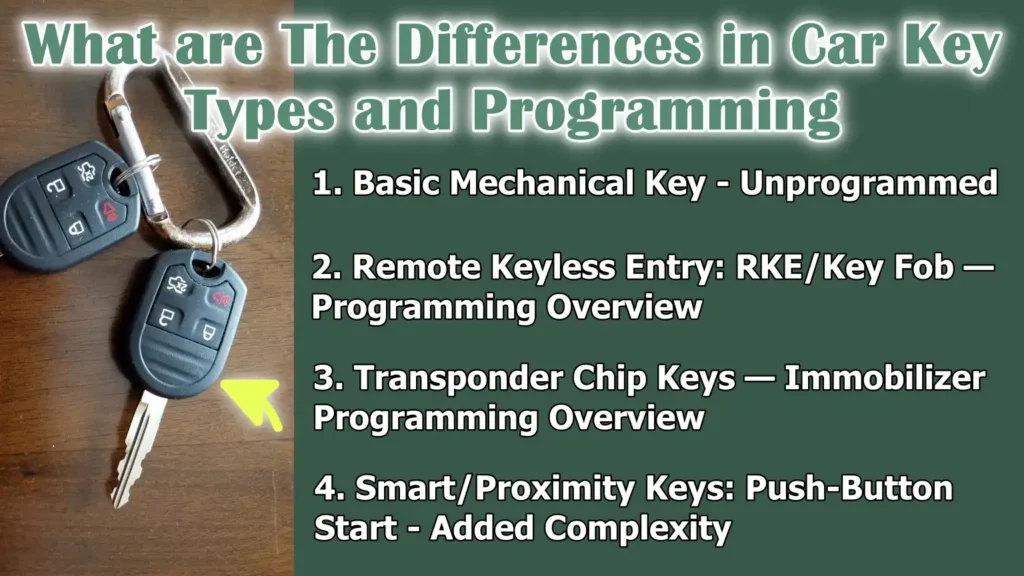 What are The Differences in Car Key Types and Programming

1. Basic Mechanical Key - Unprogrammed

2. Remote Keyless Entry: RKE/Key Fob — Programming Overview

3. Transponder Chip Keys — Immobilizer Programming Overview

4. Smart/Proximity Keys: Push-Button Start - Added Complexity